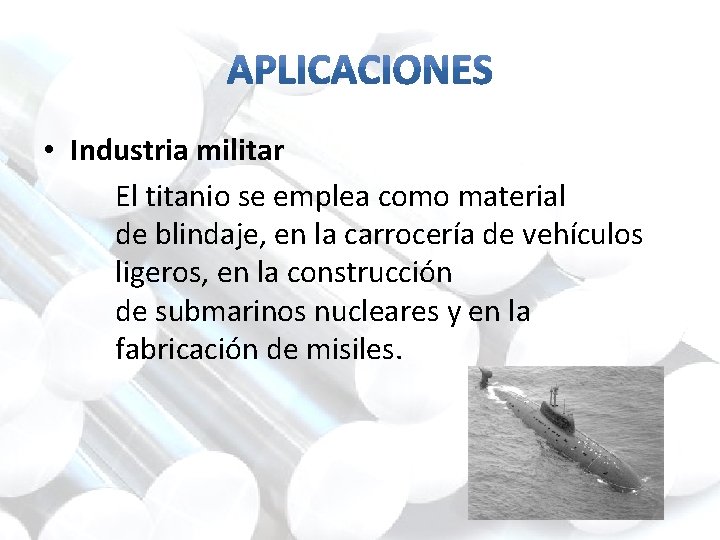 APLICACIONES

• Industria militar

El titanio se emplea como material de blindaje, en la carrocería de vehículos ligeros, en la construcción de submarinos nucleares y en la fabricación de misiles.